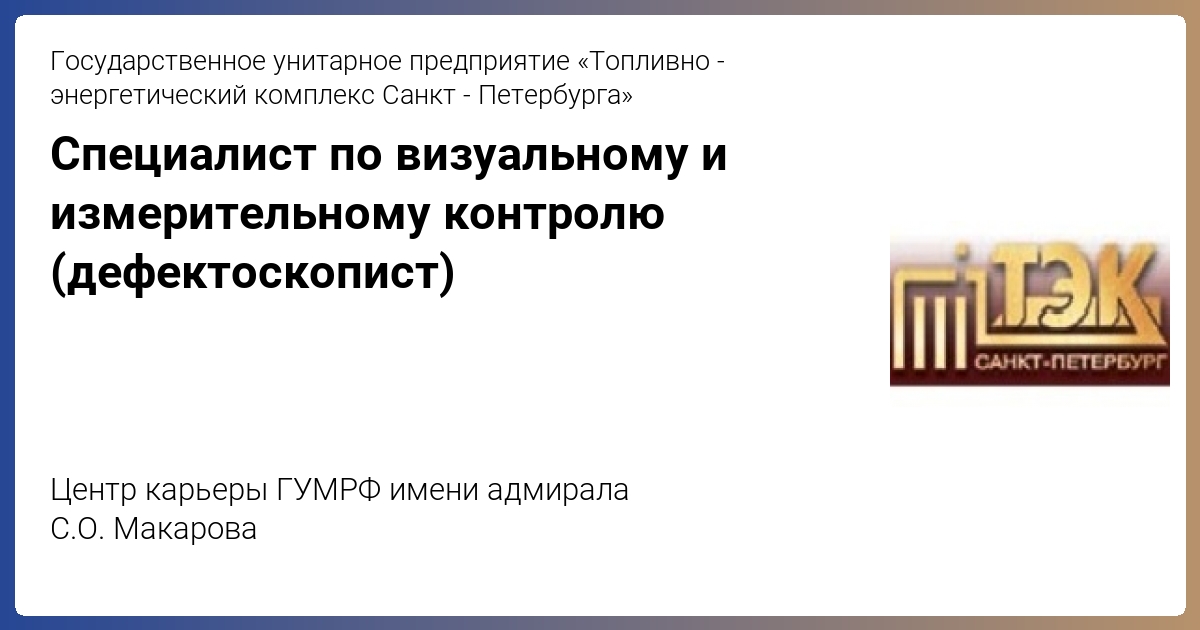 Государственное унитарное предприятие «Топливно - энергетический комплекс Санкт - Петербурга»

Специалист по визуальному и измерительному контролю (дефектоскопист)

ТЭК
САНКТ-ПЕТЕРБУРГ

Центр карьеры ГУМРФ имени адмирала С.О. Макарова